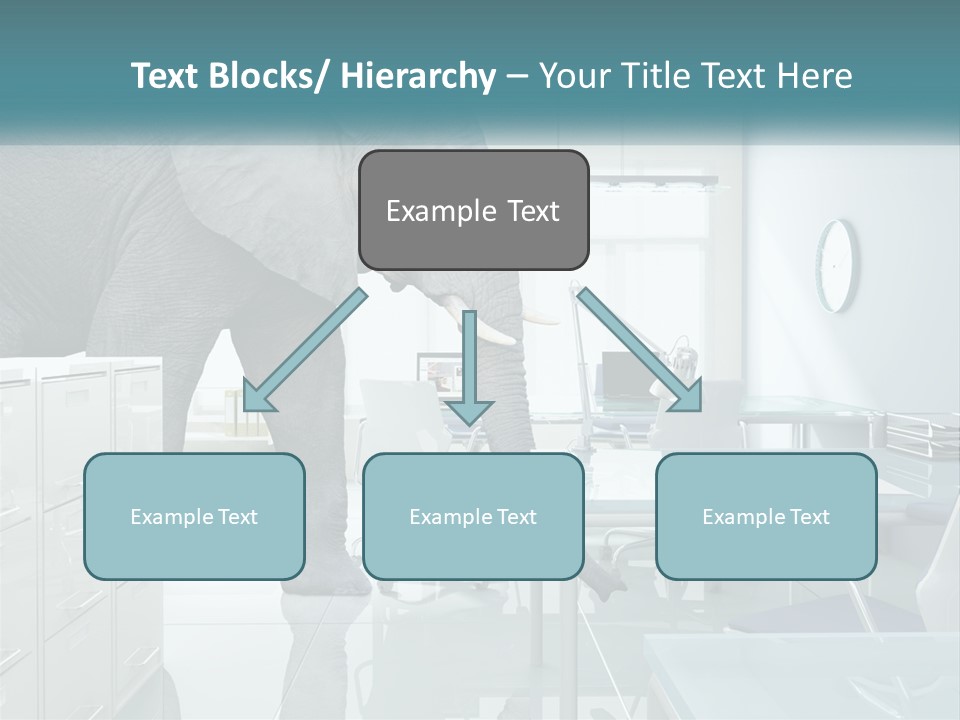 Text Blocks/ Hierarchy – Your Title Text Here

Example Text

Example Text

Example Text

Example Text